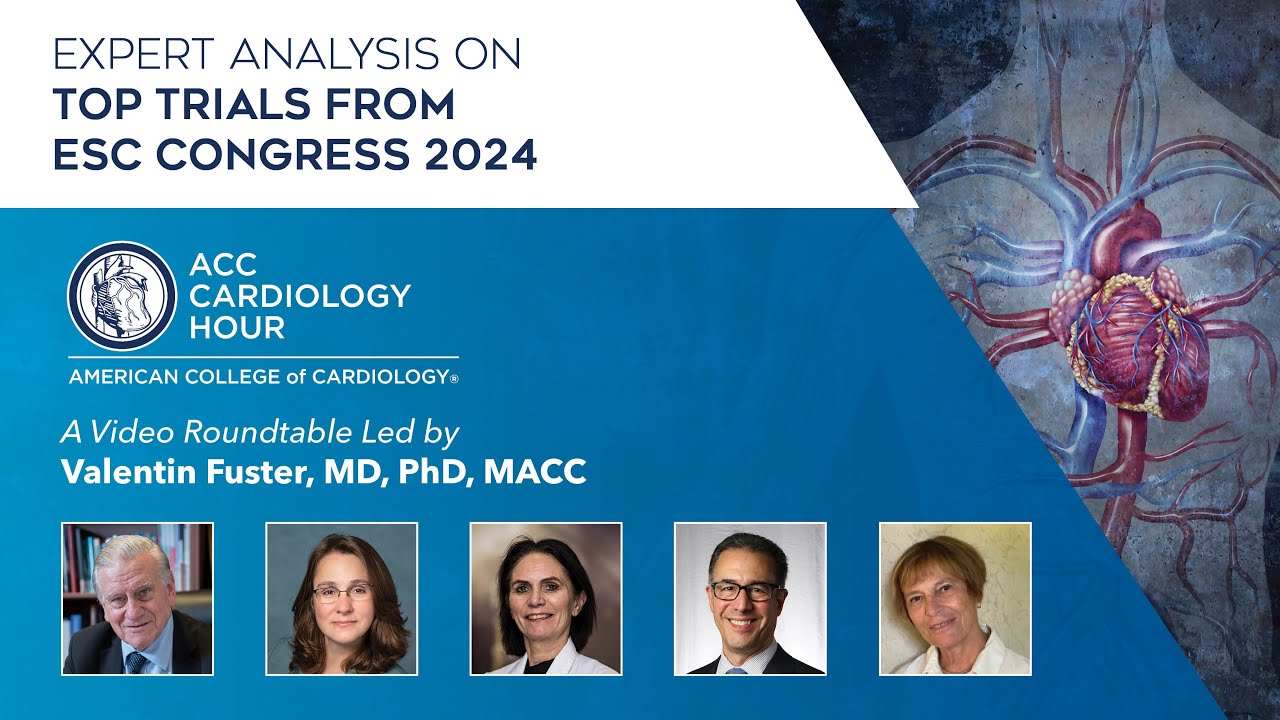 EXPERT ANALYSIS ON
TOP TRIALS FROM
ESC CONGRESS 2024

ACC
CARDIOLOGY
HOUR

AMERICAN COLLEGE of CARDIOLOGY®

A Video Roundtable Led by
Valentin Fuster, MD, PhD, MACC